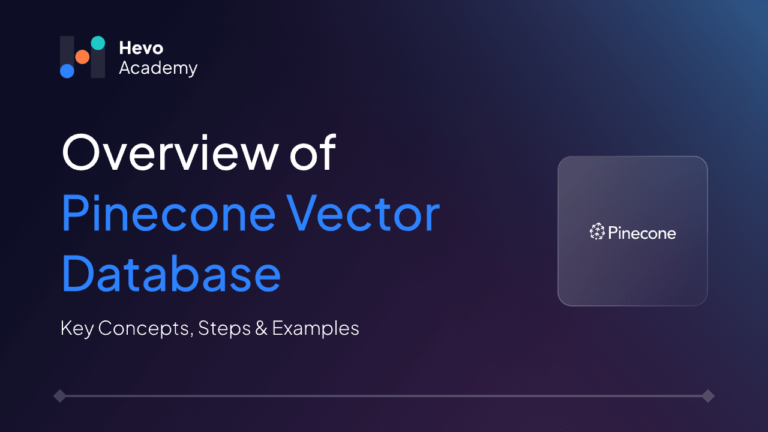 Hevo
Academy

Overview of
Pinecone Vector
Database

Key Concepts, Steps & Examples

Pinecone